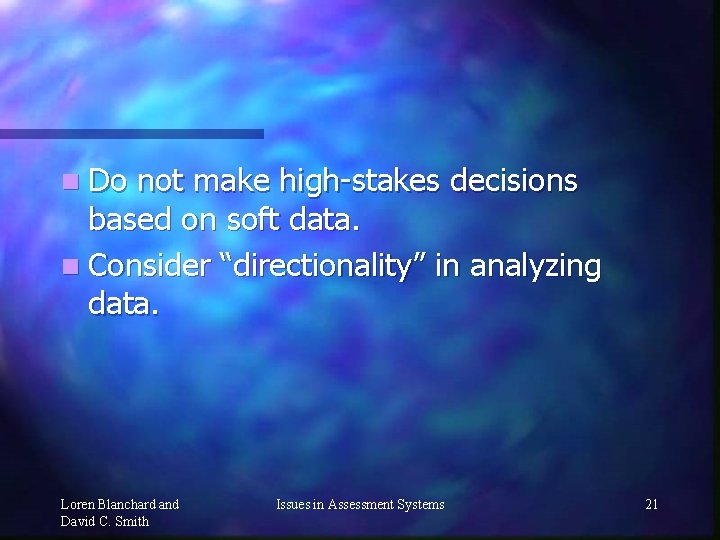 Do not make high-stakes decisions based on soft data.

Consider “directionality” in analyzing data.

Loren Blanchard and David C. Smith

Issues in Assessment Systems

21